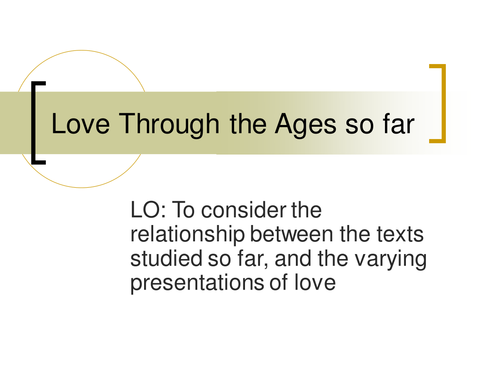 Love Through the Ages so far

LO: To consider the relationship between the texts studied so far, and the varying presentations of love